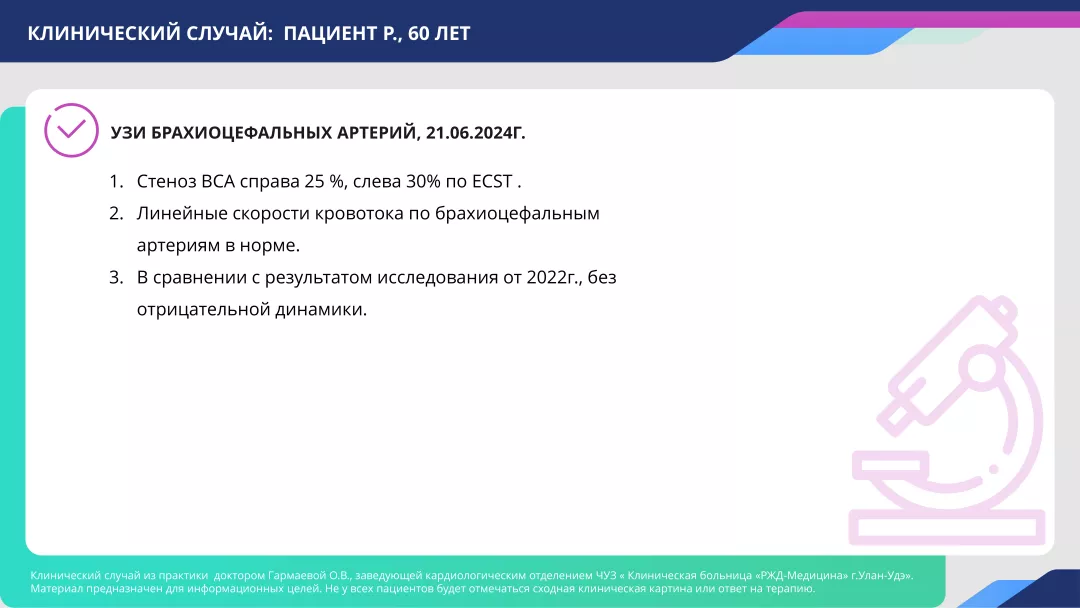 КЛИНИЧЕСКИЙ СЛУЧАЙ: ПАЦИЕНТ Р., 60 ЛЕТ

УЗИ БРАХИОЦЕФАЛЬНЫХ АРТЕРИЙ, 21.06.2024Г.

1. Стеноз ВСА справа 25 %, слева 30% по ECST .
2. Линейные скорости кровотока по брахиоцефальным артериям в норме.
3. В сравнении с результатом исследования от 2022г., без отрицательной динамики.

Клинический случай из практики доктором Гармаевой О.В., заведующей кардиологическим отделением ЧУЗ « Клиническая больница «РЖД-Медицина» г.Улан-Удэ». Материал предназначен для информационных целей. Не у всех пациентов будет отмечаться сходная клиническая картина или ответ на терапию.